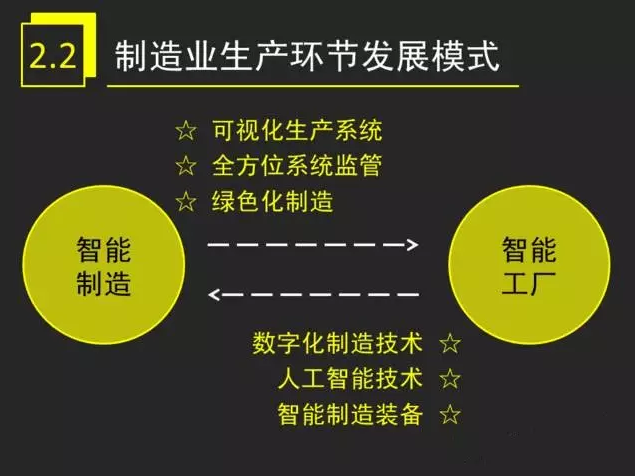 2.2 制造业生产环节发展模式

☆ 可视化生产系统
☆ 全方位系统监管
☆ 绿色化制造

智能制造

智能工厂

数字化制造技术 ☆
人工智能技术 ☆
智能制造装备 ☆